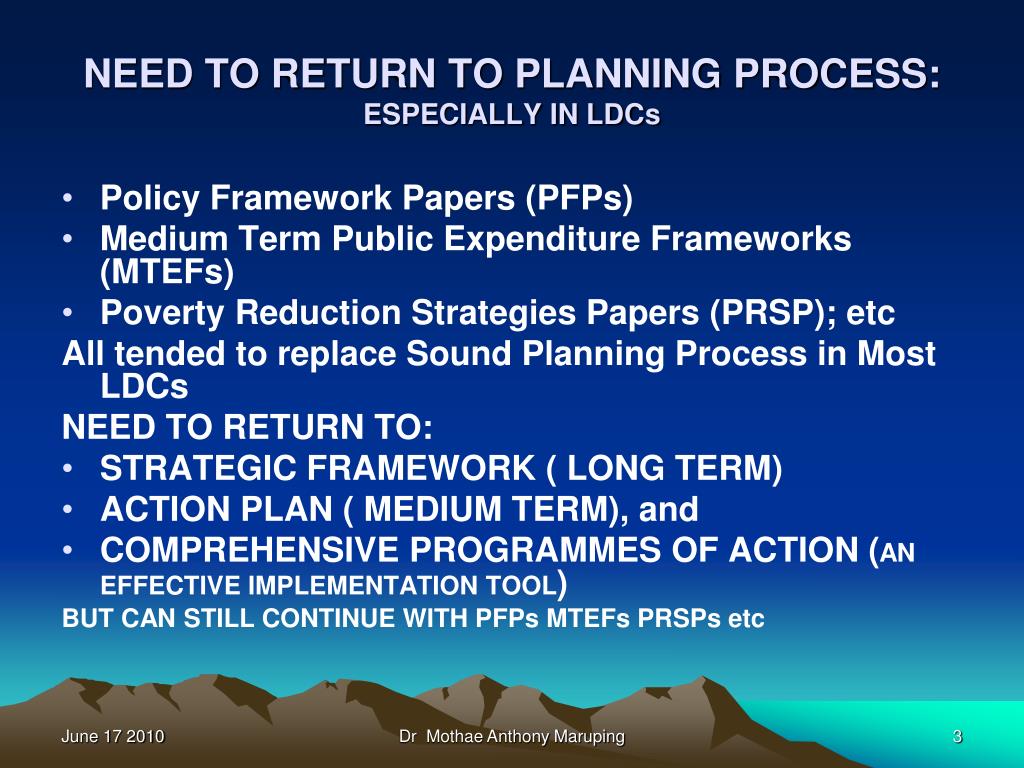 NEED TO RETURN TO PLANNING PROCESS:
ESPECIALLY IN LDCs

• Policy Framework Papers (PFPs)
• Medium Term Public Expenditure Frameworks (MTEFs)
• Poverty Reduction Strategies Papers (PRSP); etc

All tended to replace Sound Planning Process in Most LDCs

NEED TO RETURN TO:

• STRATEGIC FRAMEWORK ( LONG TERM)
• ACTION PLAN ( MEDIUM TERM), and
• COMPREHENSIVE PROGRAMMES OF ACTION (AN EFFECTIVE IMPLEMENTATION TOOL)

BUT CAN STILL CONTINUE WITH PFPs MTEFs PRSPs etc

June 17 2010

Dr Mothae Anthony Maruping

3